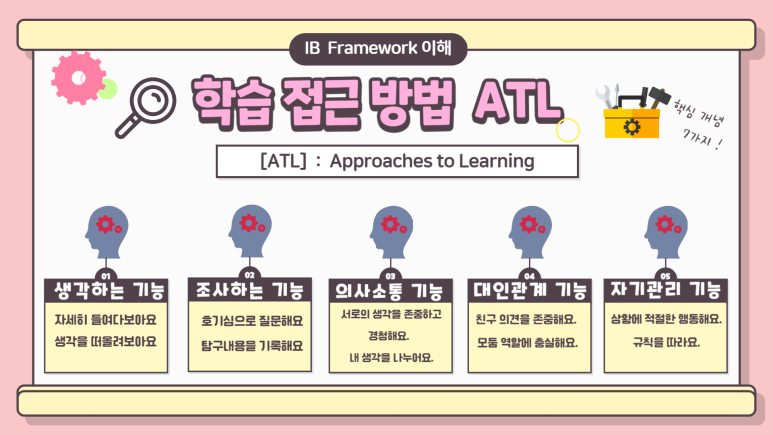 IB Framework 이해

학습 접근 방법 ATL

핵심 개념 7가지 !

[ATL] : Approaches to Learning

01
생각하는 기능
자세히 들여다보아요
생각을 떠올려보아요

02
조사하는 기능
호기심으로 질문해요
탐구내용을 기록해요

03
의사소통 기능
서로의 생각을 존중하고 경청해요.
내 생각을 나누어요.

04
대인관계 기능
친구 의견을 존중해요.
모둠 역할에 충실해요.

05
자기관리 기능
상황에 적절한 행동해요.
규칙을 따라요.